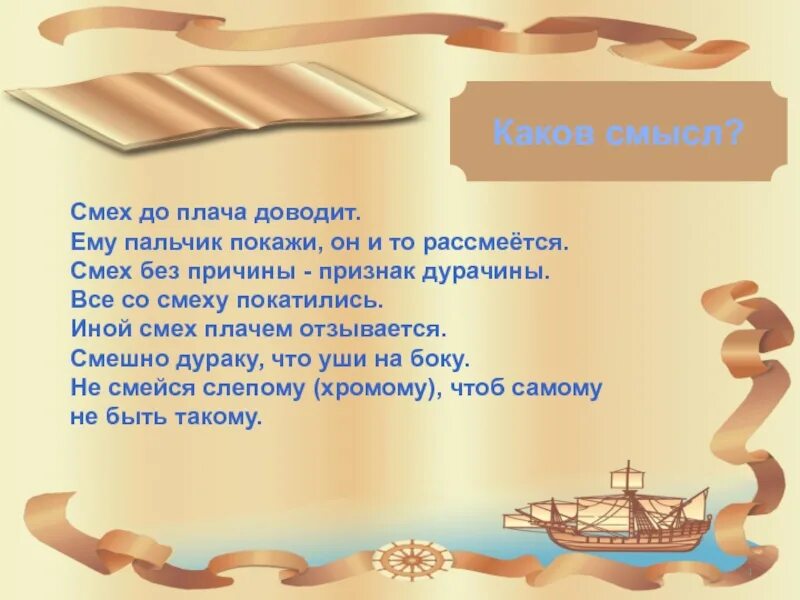 Каков смысл?

Смех до плача доводит.
Ему пальчик покажи, он и то рассмеётся.
Смех без причины - признак дурачины.
Все со смеху покатились.
Иной смех плачем отзывается.
Смешно дураку, что уши на боку.
Не смейся слепому (хромому), чтоб самому не быть такому.